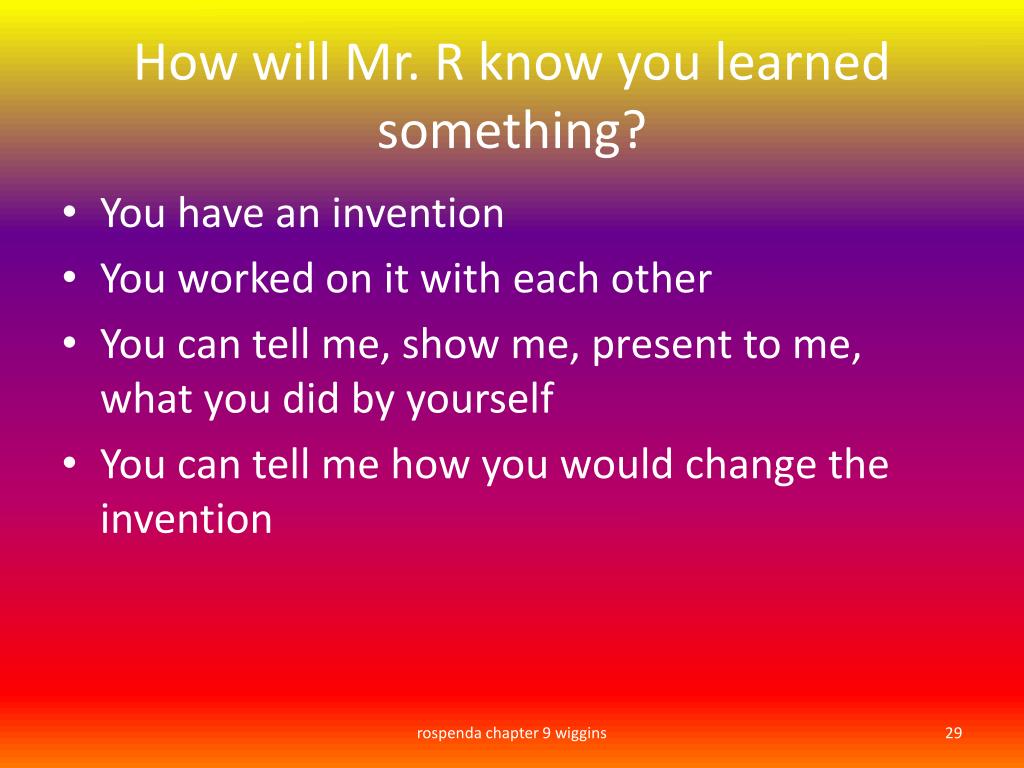 How will Mr. R know you learned something?

• You have an invention
• You worked on it with each other
• You can tell me, show me, present to me, what you did by yourself
• You can tell me how you would change the invention

rospenda chapter 9 wiggins

29